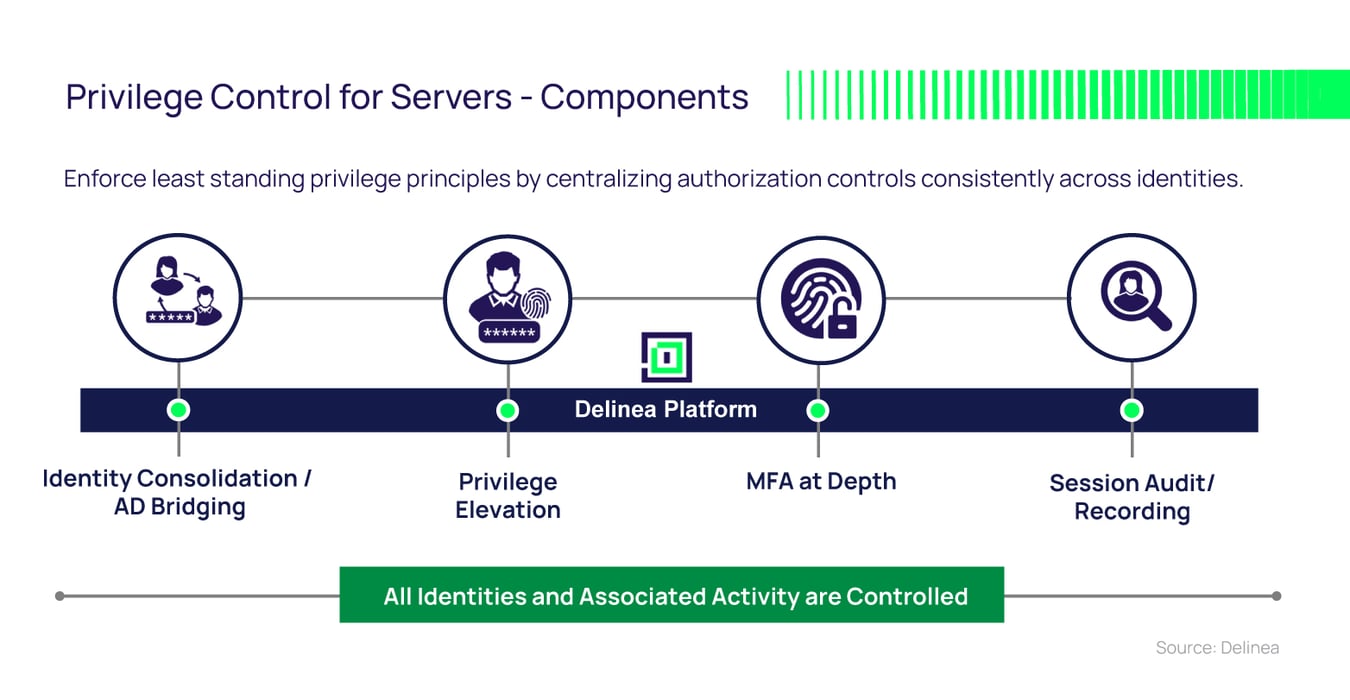 Privilege Control for Servers - Components

Enforce least standing privilege principles by centralizing authorization controls consistently across identities.

*****

******

Delinea Platform

Identity Consolidation / AD Bridging

Privilege Elevation

MFA at Depth

Session Audit/ Recording

All Identities and Associated Activity are Controlled

Source: Delinea